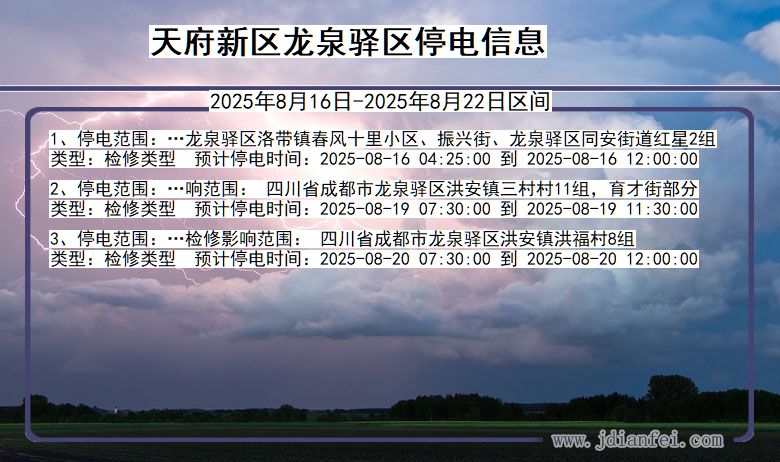 天府新区龙泉驿区停电信息

2025年8月16日-2025年8月22日区间

1、停电范围：…龙泉驿区洛带镇春风十里小区、振兴街、龙泉驿区同安街道红星2组
类型：检修类型　预计停电时间：2025-08-16 04:25:00 到 2025-08-16 12:00:00

2、停电范围：…响范围：　四川省成都市龙泉驿区洪安镇三村村11组，育才街部分
类型：检修类型　预计停电时间：2025-08-19 07:30:00 到 2025-08-19 11:30:00

3、停电范围：…检修影响范围：　四川省成都市龙泉驿区洪安镇洪福村8组
类型：检修类型　预计停电时间：2025-08-20 07:30:00 到 2025-08-20 12:00:00

www.jdianfei.com